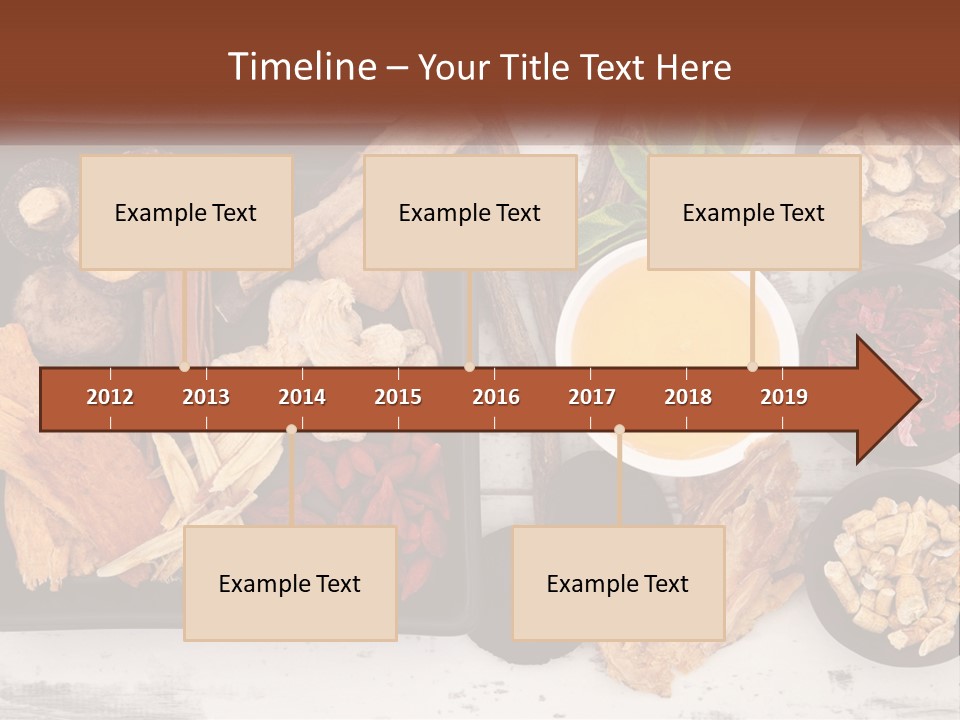 Timeline – Your Title Text Here

Example Text

Example Text

Example Text

2012 2013 2014 2015 2016 2017 2018 2019

Example Text

Example Text